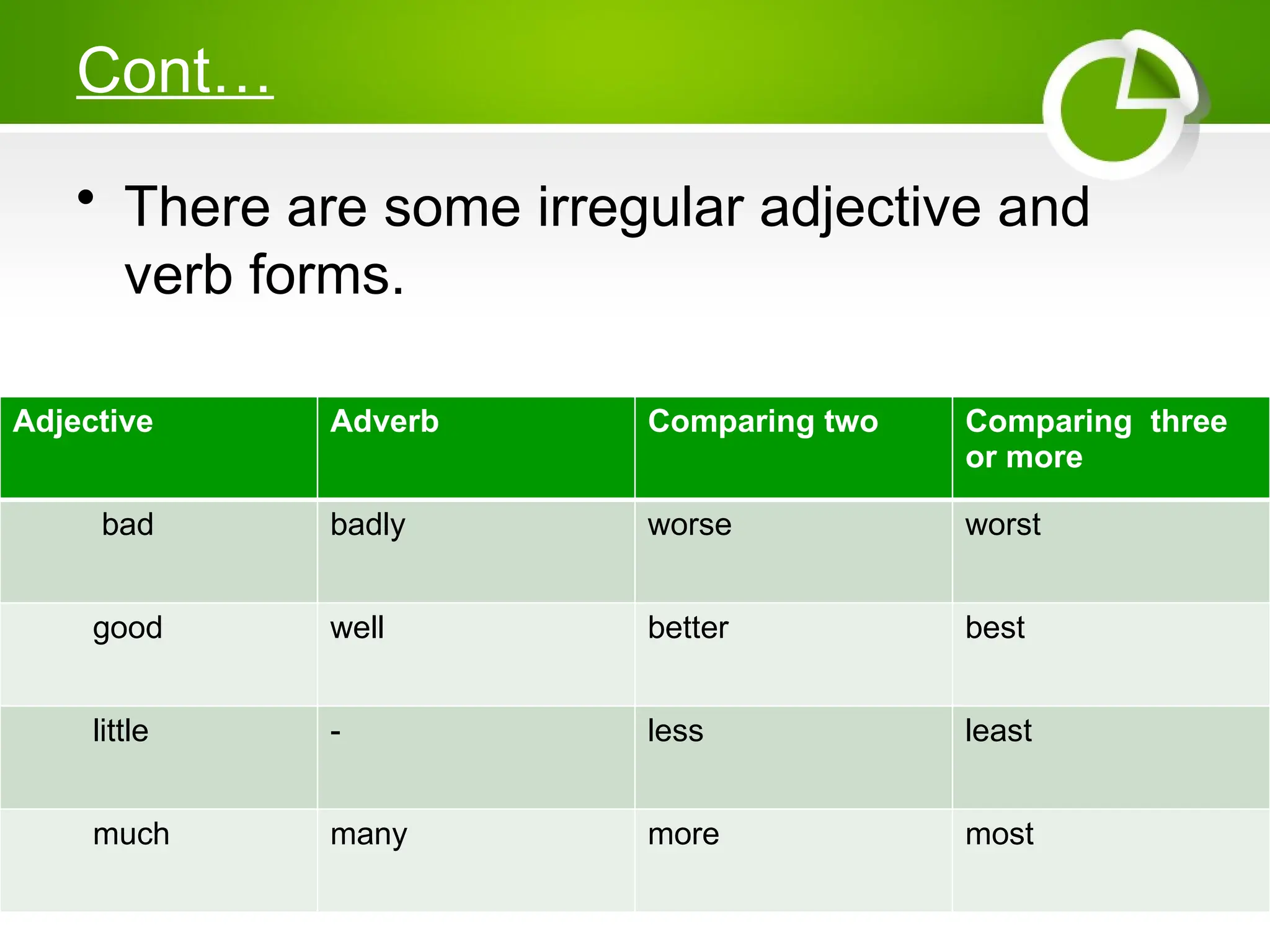 Cont…

• There are some irregular adjective and verb forms.

| Adjective | Adverb | Comparing two | Comparing three or more |
|---|---|---|---|
| bad | badly | worse | worst |
| good | well | better | best |
| little | - | less | least |
| much | many | more | most |